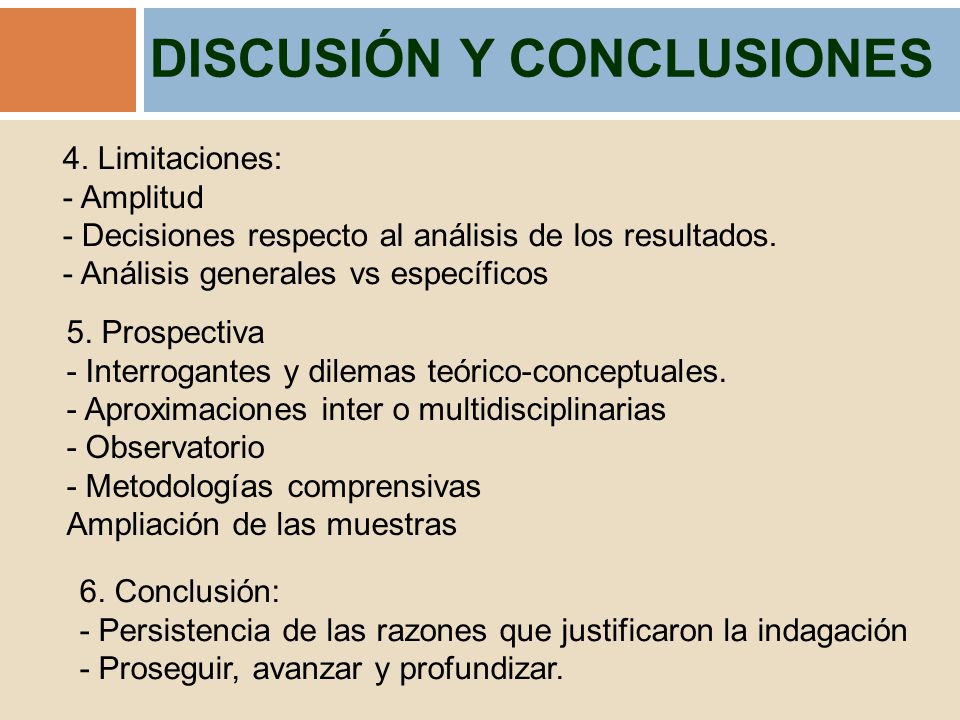 DISCUSIÓN Y CONCLUSIONES

4. Limitaciones:
- Amplitud
- Decisiones respecto al análisis de los resultados.
- Análisis generales vs específicos

5. Prospectiva
- Interrogantes y dilemas teórico-conceptuales.
- Aproximaciones inter o multidisciplinarias
- Observatorio
- Metodologías comprensivas
Ampliación de las muestras

6. Conclusión:
- Persistencia de las razones que justificaron la indagación
- Proseguir, avanzar y profundizar.